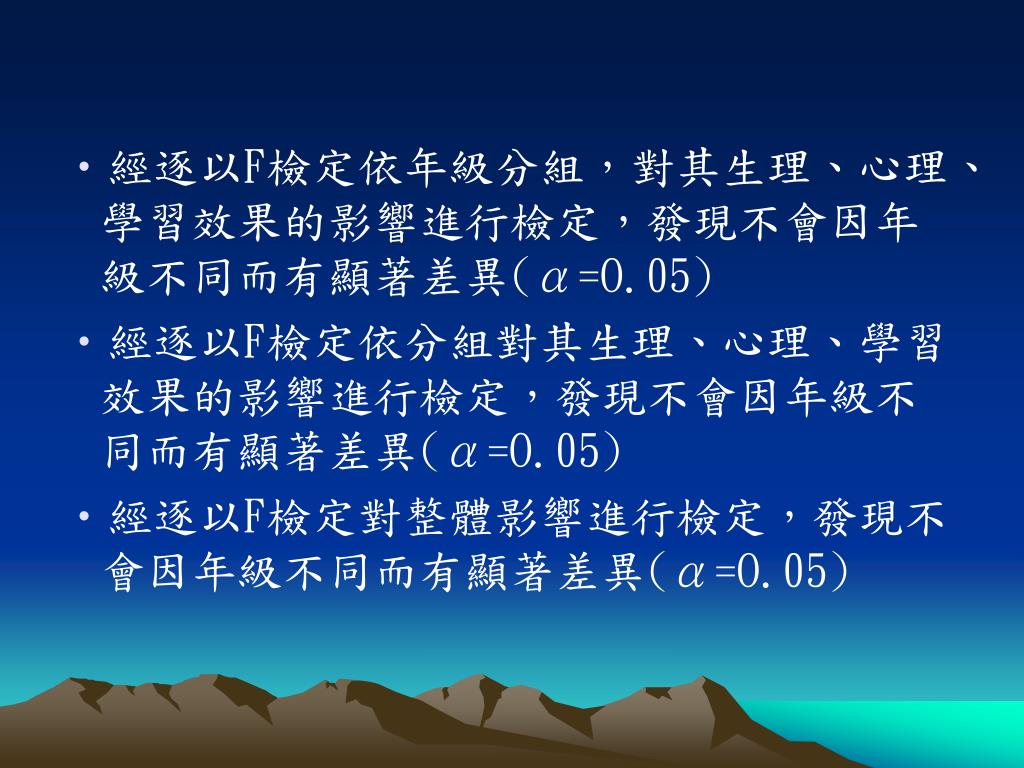 • 經逐以F檢定依年級分組，對其生理、心理、學習效果的影響進行檢定，發現不會因年級不同而有顯著差異($\alpha$=0.05)

• 經逐以F檢定依分組對其生理、心理、學習效果的影響進行檢定，發現不會因年級不同而有顯著差異($\alpha$=0.05)

• 經逐以F檢定對整體影響進行檢定，發現不會因年級不同而有顯著差異($\alpha$=0.05)